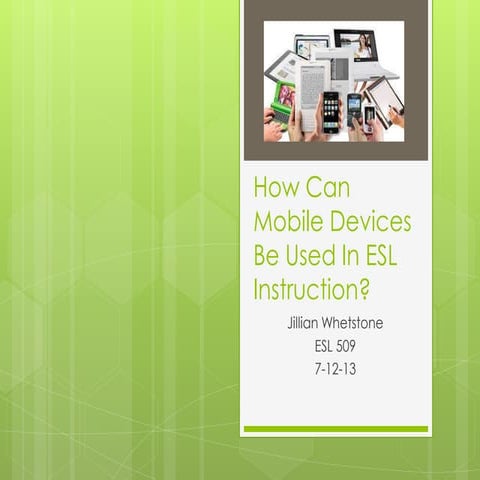 How Can Mobile Devices Be Used In ESL Instruction?

Jillian Whetstone
ESL 509
7-12-13